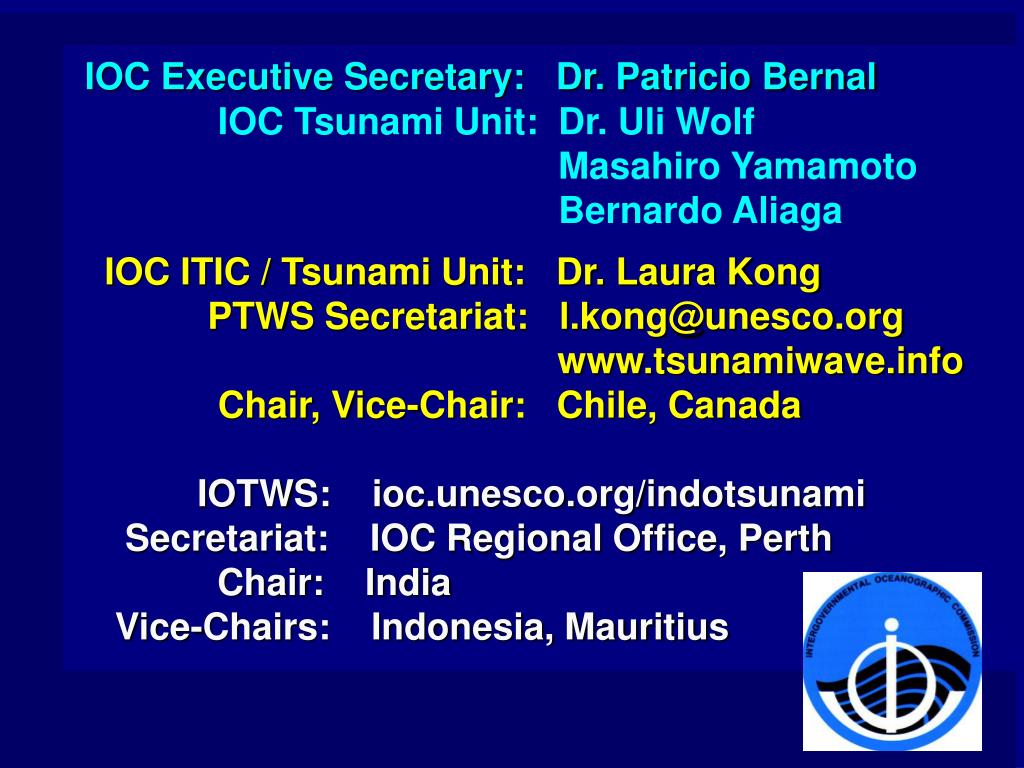 IOC Executive Secretary: Dr. Patricio Bernal
IOC Tsunami Unit: Dr. Uli Wolf
Masahiro Yamamoto
Bernardo Aliaga

IOC ITIC / Tsunami Unit: Dr. Laura Kong
PTWS Secretariat: l.kong@unesco.org
www.tsunamiwave.info
Chair, Vice-Chair: Chile, Canada

IOTWS: ioc.unesco.org/indotsunami
Secretariat: IOC Regional Office, Perth
Chair: India
Vice-Chairs: Indonesia, Mauritius

INTERGOVERNMENTAL OCEANOGRAPHIC COMMISSION